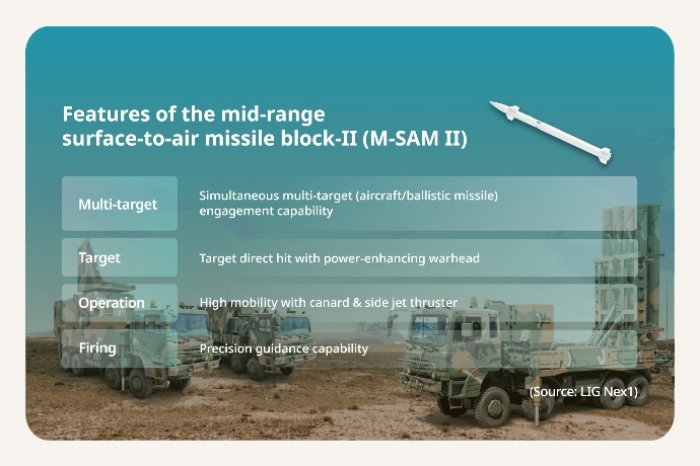 Features of the mid-range surface-to-air missile block-II (M-SAM II)

| Multi-target | Simultaneous multi-target (aircraft/ballistic missile) engagement capability |
|---|---|
| Target | Target direct hit with power-enhancing warhead |
| Operation | High mobility with canard & side jet thruster |
| Firing | Precision guidance capability |

(Source: LIG Nex1)